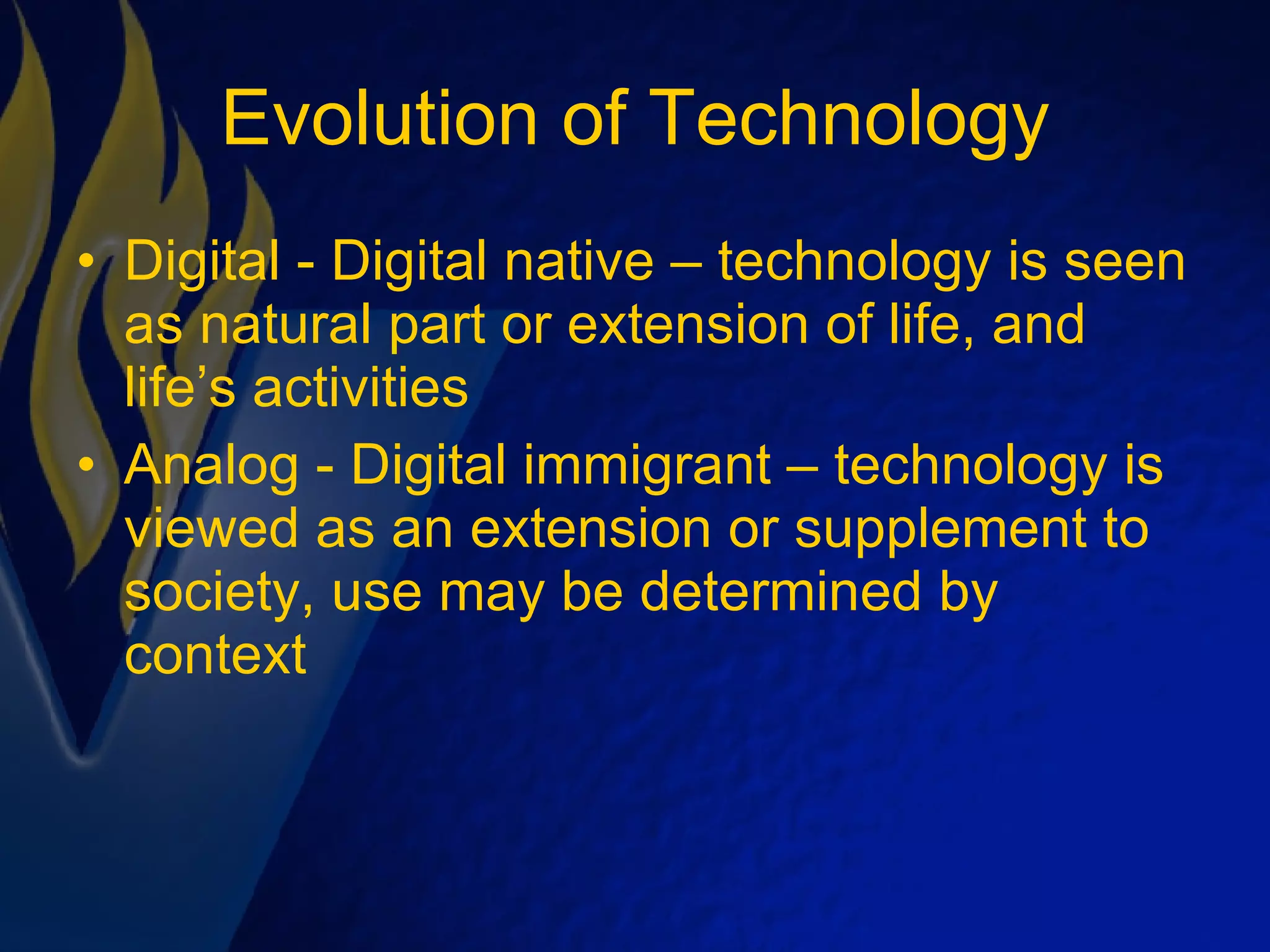 Evolution of Technology

• Digital - Digital native – technology is seen as natural part or extension of life, and life’s activities
• Analog - Digital immigrant – technology is viewed as an extension or supplement to society, use may be determined by context